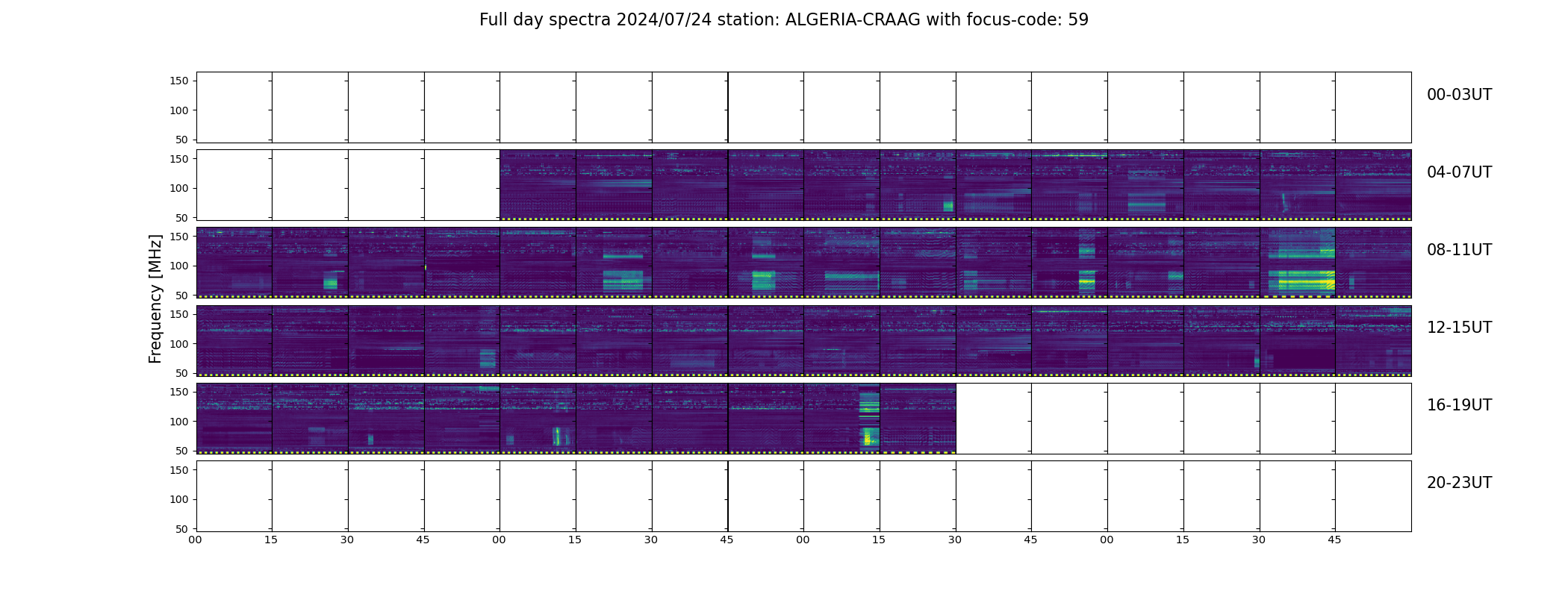 Full day spectra 2024/07/24 station: ALGERIA-CRAAG with focus-code: 59

Frequency [MHz]

150
100
50

00-03UT

150
100
50

04-07UT

150
100
50

08-11UT

150
100
50

12-15UT

150
100
50

16-19UT

150
100
50

20-23UT

00 15 30 45 00 15 30 45 00 15 30 45 00 15 30 45